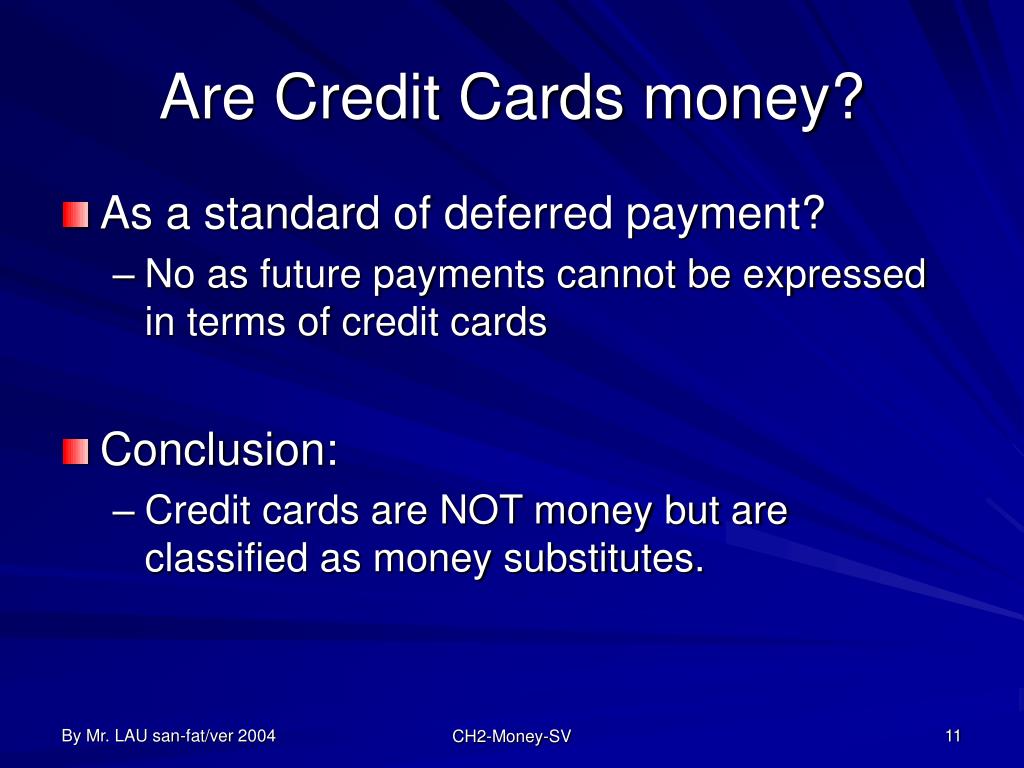 Are Credit Cards money?

As a standard of deferred payment?

– No as future payments cannot be expressed in terms of credit cards

Conclusion:

– Credit cards are NOT money but are classified as money substitutes.

By Mr. LAU san-fat/ver 2004

CH2-Money-SV

11